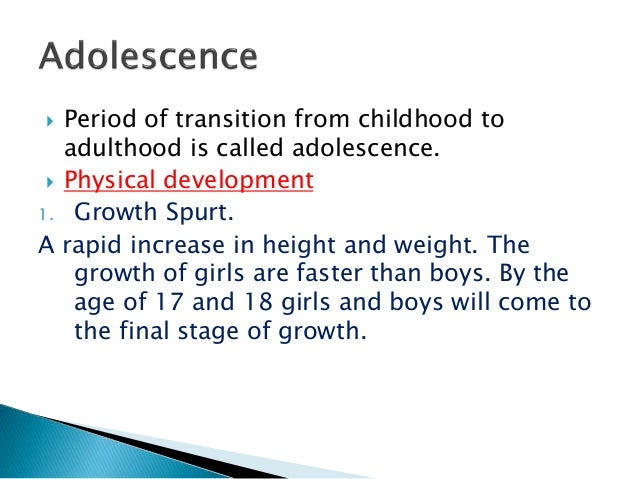 Adolescence

Period of transition from childhood to adulthood is called adolescence.

Physical development

1. Growth Spurt.

A rapid increase in height and weight. The growth of girls are faster than boys. By the age of 17 and 18 girls and boys will come to the final stage of growth.